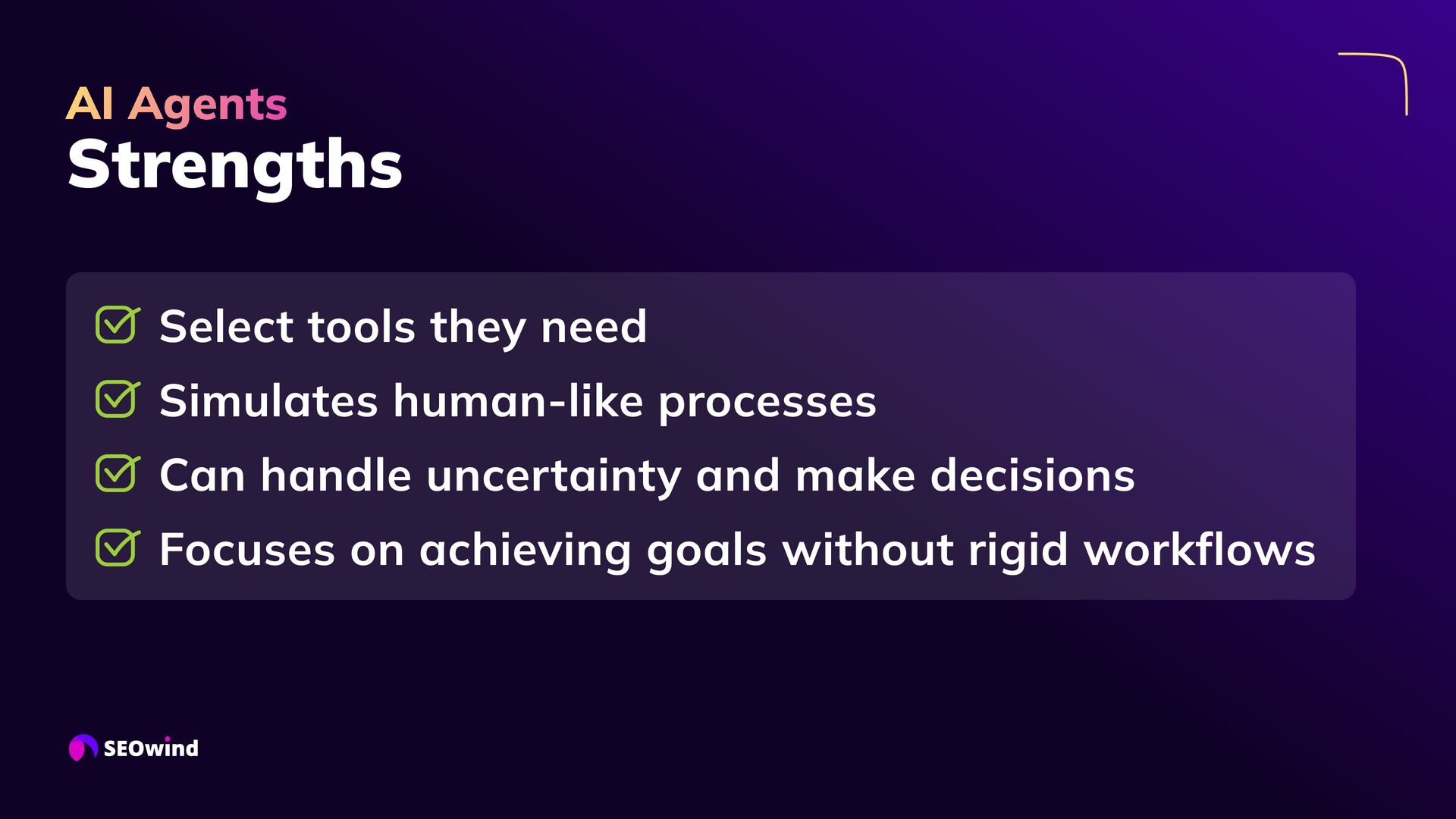 AI Agents
Strengths

Select tools they need
Simulates human-like processes
Can handle uncertainty and make decisions
Focuses on achieving goals without rigid workflows

SEOwind